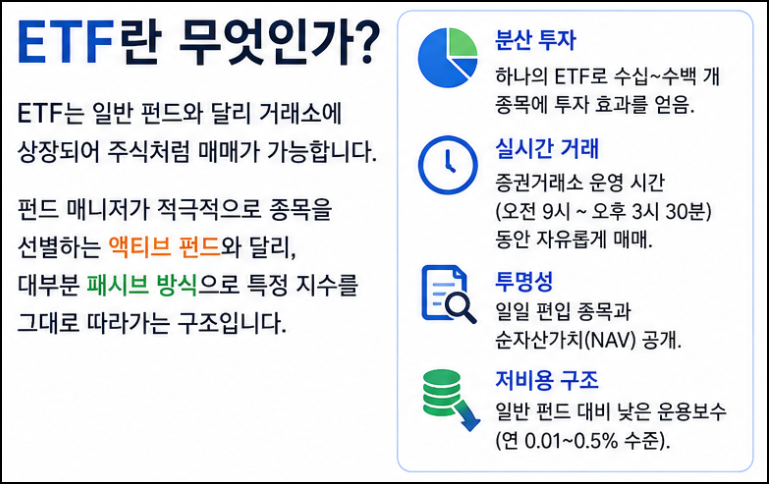 ETF란 무엇인가?

ETF는 일반 펀드와 달리 거래소에 상장되어 주식처럼 매매가 가능합니다.

펀드 매니저가 적극적으로 종목을 선별하는 액티브 펀드와 달리, 대부분 패시브 방식으로 특정 지수를 그대로 따라가는 구조입니다.

분산 투자
하나의 ETF로 수십~수백 개 종목에 투자 효과를 얻음.

실시간 거래
증권거래소 운영 시간 (오전 9시 ~ 오후 3시 30분) 동안 자유롭게 매매.

투명성
일일 편입 종목과 순자산가치(NAV) 공개.

저비용 구조
일반 펀드 대비 낮은 운용보수 (연 0.01~0.5% 수준).